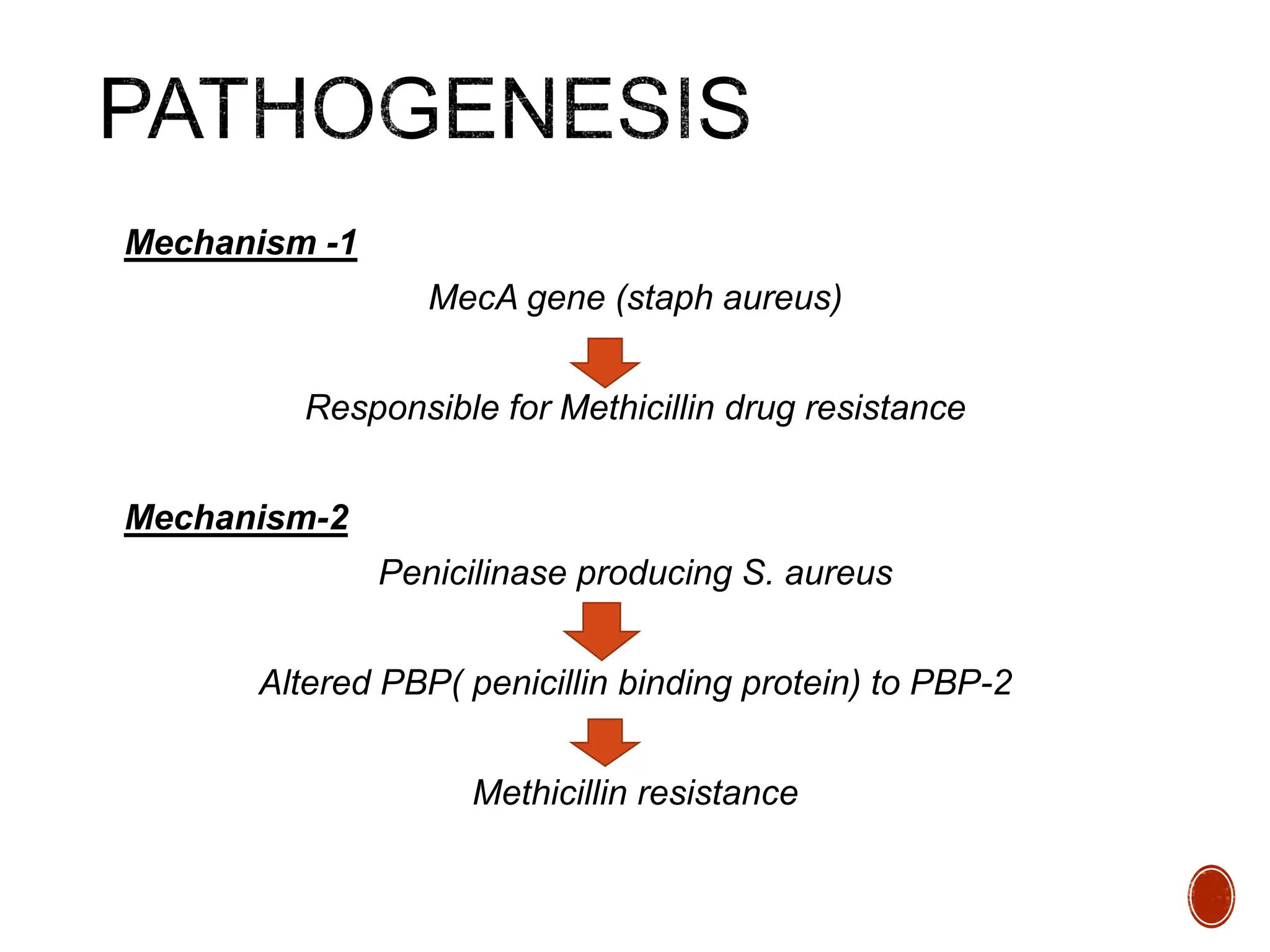 PATHOGENESIS

Mechanism -1

MecA gene (staph aureus)

Responsible for Methicillin drug resistance

Mechanism-2

Penicilinase producing S. aureus

Altered PBP( penicillin binding protein) to PBP-2

Methicillin resistance